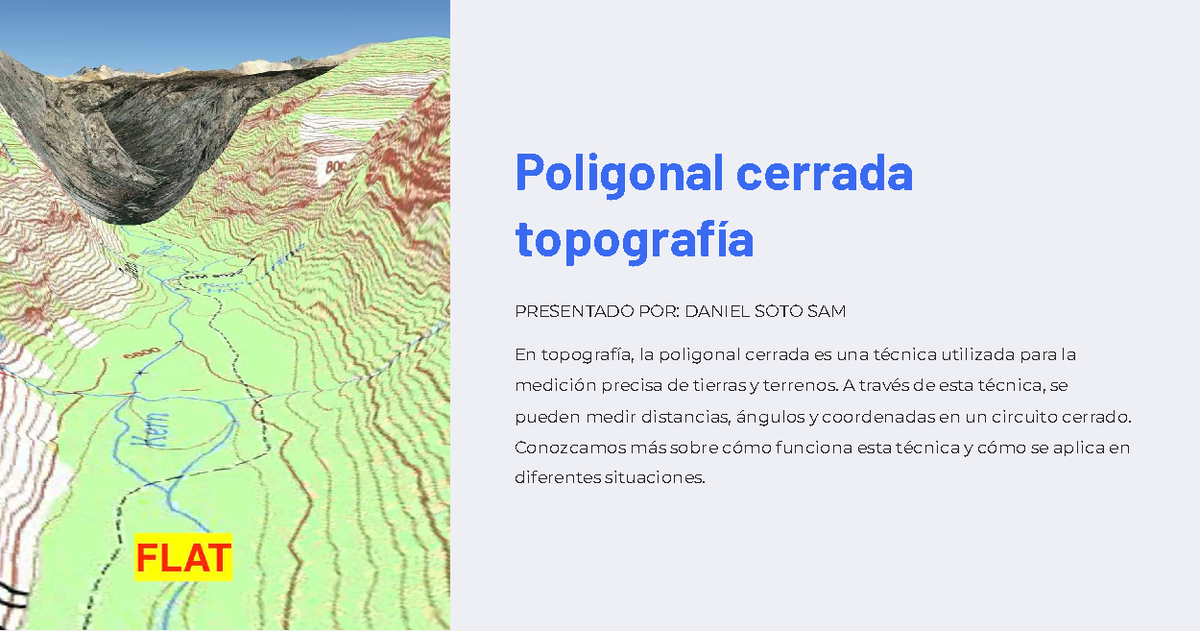 BOO

Kern

FLAT

Poligonal cerrada topografía

PRESENTADO POR: DANIEL SOTO SAM

En topografía, la poligonal cerrada es una técnica utilizada para la medición precisa de tierras y terrenos. A través de esta técnica, se pueden medir distancias, ángulos y coordenadas en un circuito cerrado. Conozcamos más sobre cómo funciona esta técnica y cómo se aplica en diferentes situaciones.